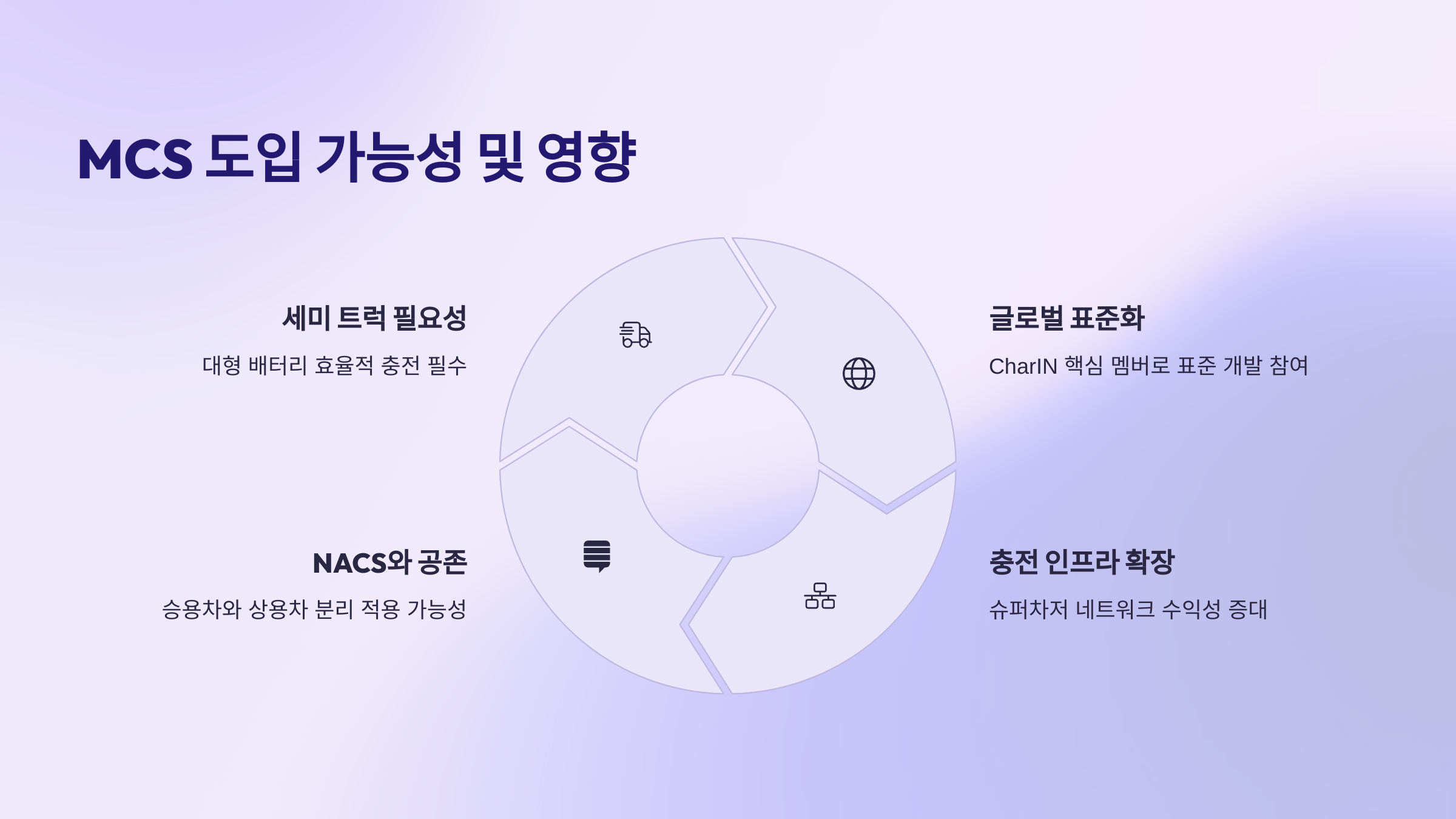 MCS 도입 가능성 및 영향

세미 트럭 필요성

대형 배터리 효율적 충전 필수

글로벌 표준화

CharIN 핵심 멤버로 표준 개발 참여

NACS와 공존

승용차와 상용차 분리 적용 가능성

충전 인프라 확장

슈퍼차저 네트워크 수익성 증대